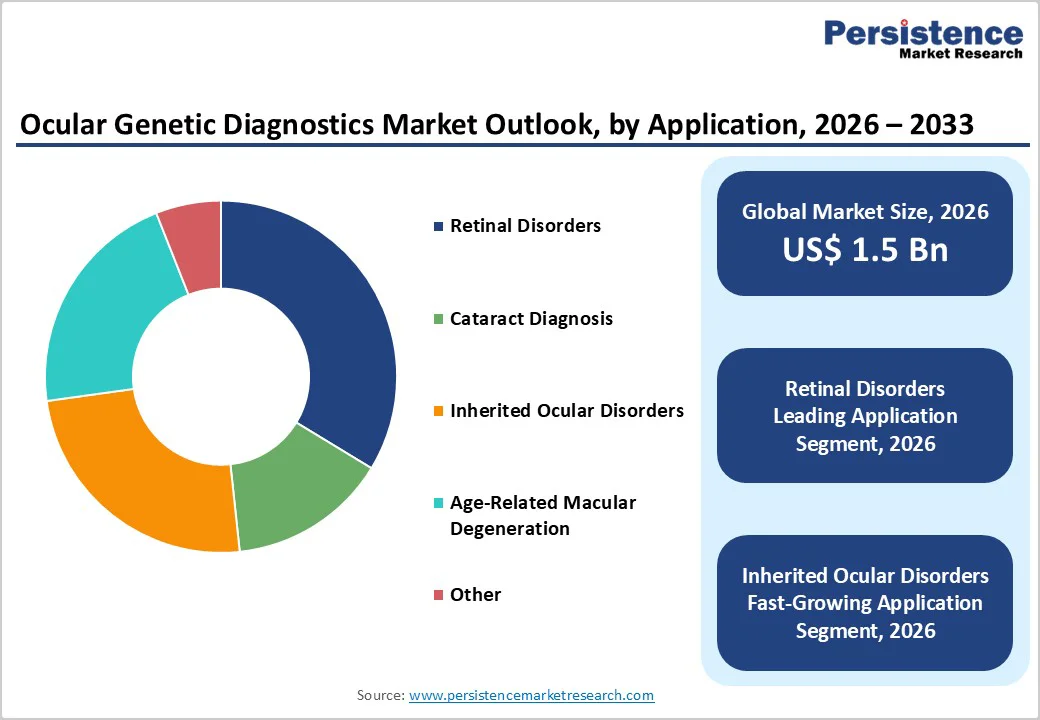 Persistence
Market Research

Ocular Genetic Diagnostics Market Outlook, by Application, 2026 – 2033

Retinal Disorders

Cataract Diagnosis

Inherited Ocular Disorders

Age-Related Macular Degeneration

Other

Global Market Size, 2026
US$ 1.5 Bn

Retinal Disorders Leading Application Segment, 2026

Inherited Ocular Disorders Fast-Growing Application Segment, 2026

Source: www.persistencemarketresearch.com